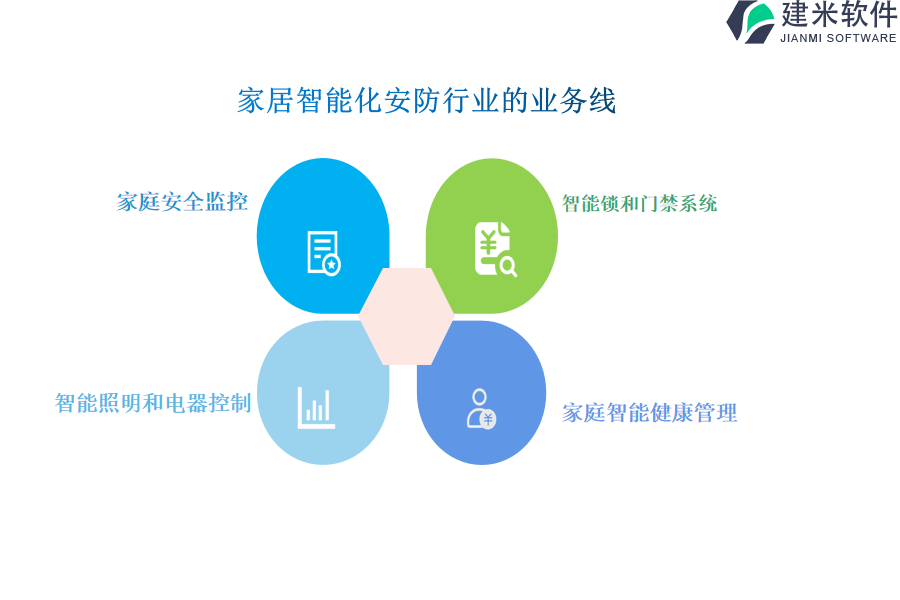 建米软件
JIANMI SOFTWARE

家居智能化安防行业的业务线

家庭安全监控

智能锁和门禁系统

智能照明和电器控制

家庭智能健康管理